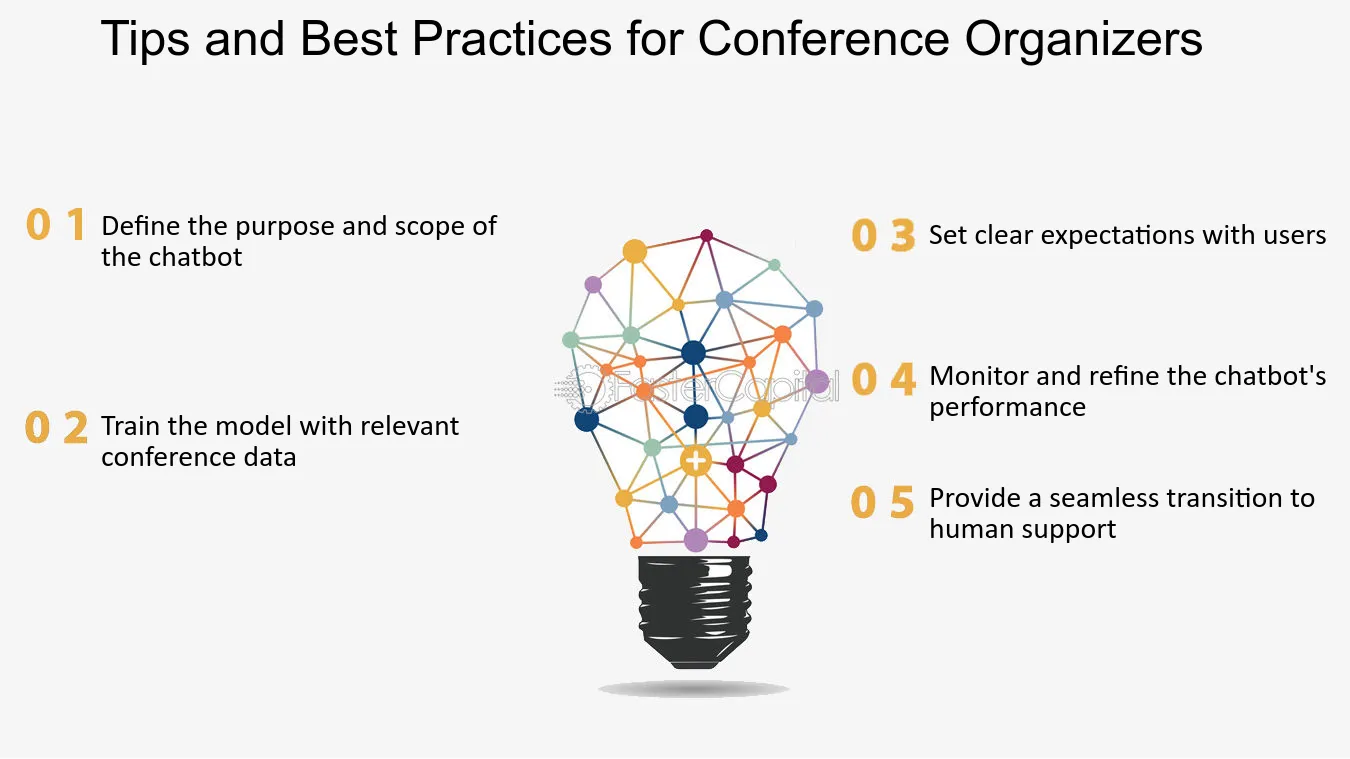 Tips and Best Practices for Conference Organizers

0 1 Define the purpose and scope of the chatbot

0 2 Train the model with relevant conference data

FasterCapital

0 3 Set clear expectations with users

0 4 Monitor and refine the chatbot's performance

0 5 Provide a seamless transition to human support